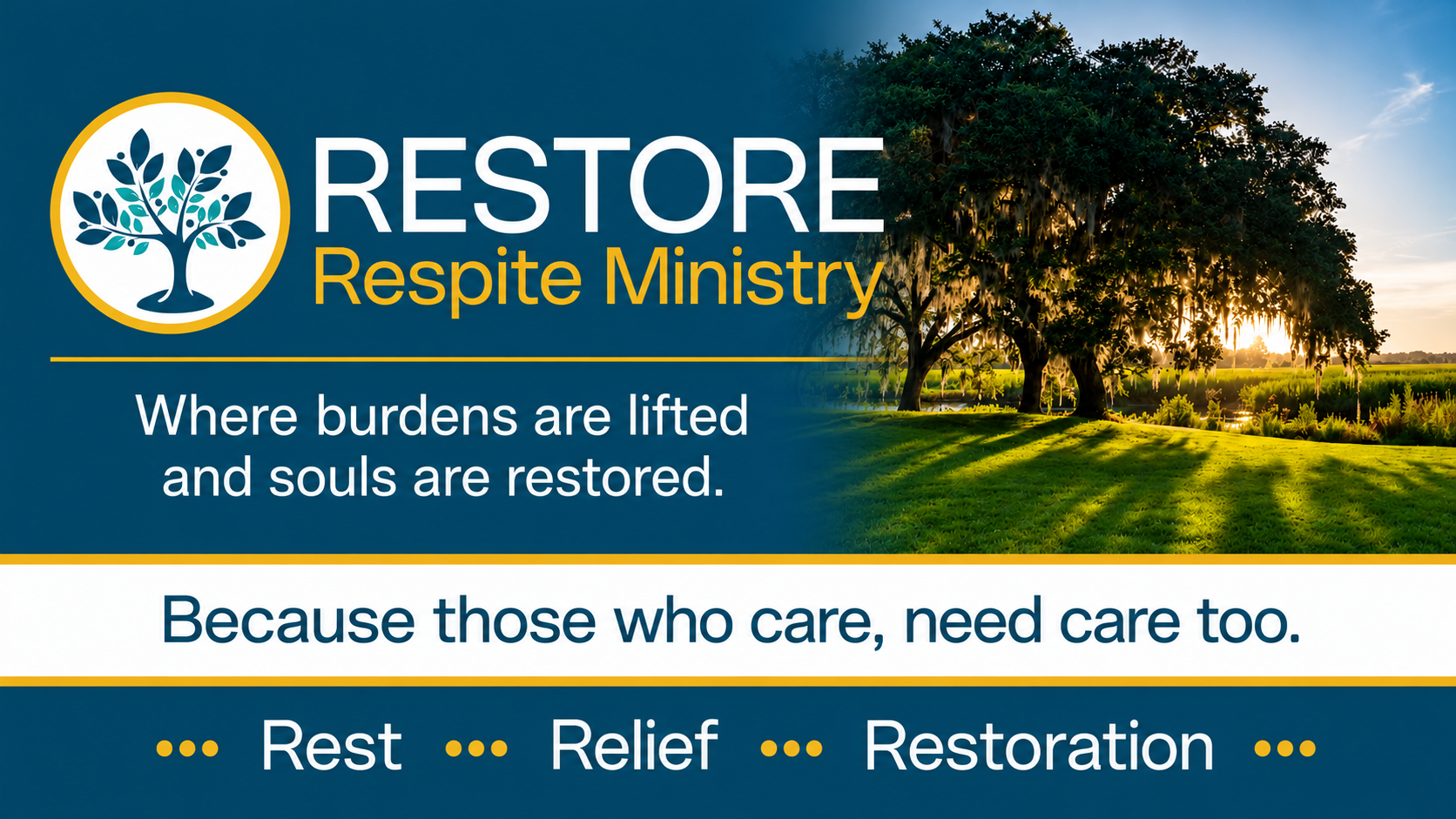 RESTORE
Respite Ministry

Where burdens are lifted and souls are restored.

Because those who care, need care too.

••• Rest ••• Relief ••• Restoration •••